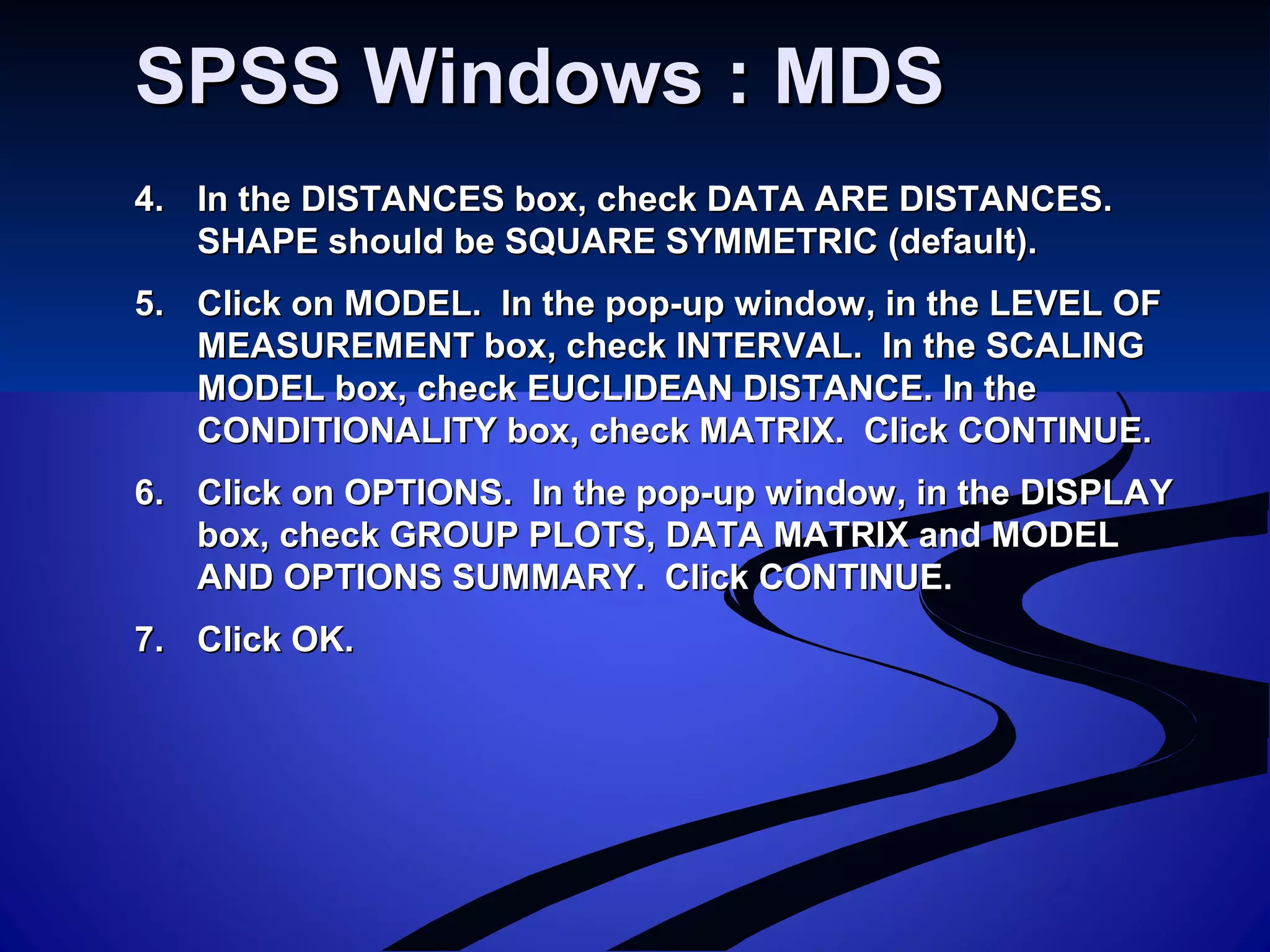 SPSS Windows : MDS

4. In the DISTANCES box, check DATA ARE DISTANCES. SHAPE should be SQUARE SYMMETRIC (default).

5. Click on MODEL. In the pop-up window, in the LEVEL OF MEASUREMENT box, check INTERVAL. In the SCALING MODEL box, check EUCLIDEAN DISTANCE. In the CONDITIONALITY box, check MATRIX. Click CONTINUE.

6. Click on OPTIONS. In the pop-up window, in the DISPLAY box, check GROUP PLOTS, DATA MATRIX and MODEL AND OPTIONS SUMMARY. Click CONTINUE.

7. Click OK.